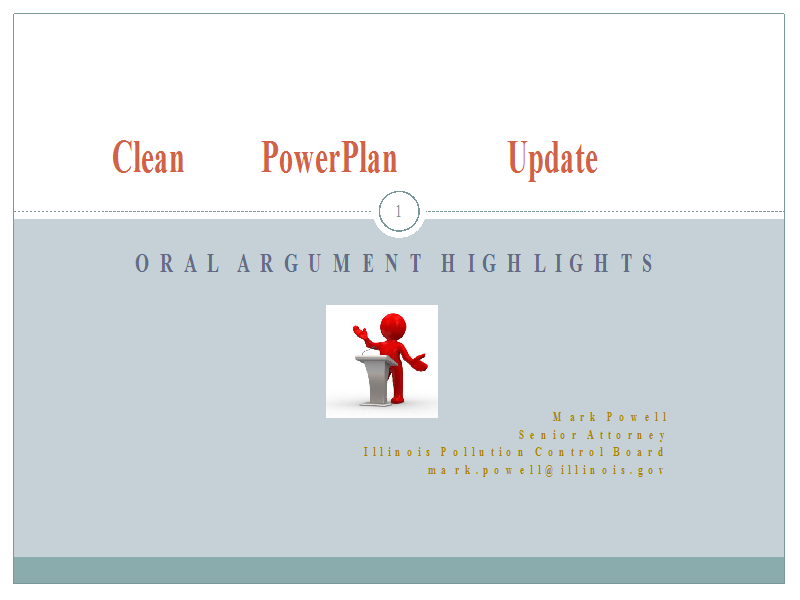 Clean PowerPlan Update

1

ORAL ARGUMENT HIGHLIGHTS

Mark Powell
Senior Attorney
Illinois Pollution Control Board
mark.powell@illinois.gov